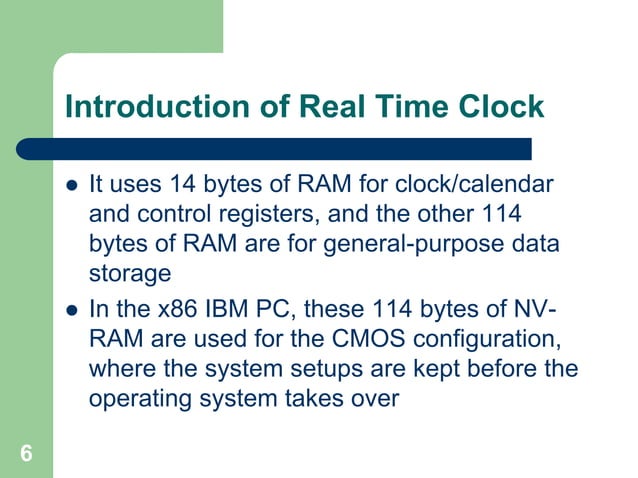 Introduction of Real Time Clock

- It uses 14 bytes of RAM for clock/calendar and control registers, and the other 114 bytes of RAM are for general-purpose data storage
- In the x86 IBM PC, these 114 bytes of NV-RAM are used for the CMOS configuration, where the system setups are kept before the operating system takes over

6